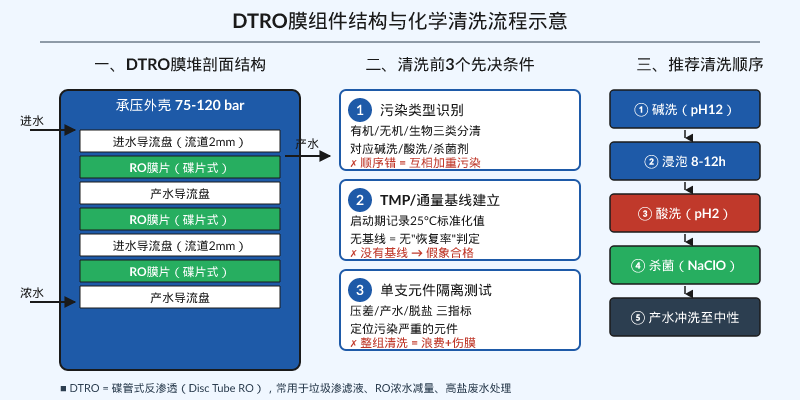 DTRO膜组件结构与化学清洗流程示意

一、DTRO膜堆剖面结构

承压外壳 75-120 bar

进水

进水导流盘（流道2mm）

RO膜片（碟片式）

产水导流盘

RO膜片（碟片式）

进水导流盘（流道2mm）

RO膜片（碟片式）

浓水

产水导流盘

产水

二、清洗前3个先决条件

1 污染类型识别

有机/无机/生物三类分清

对应碱洗/酸洗/杀菌剂

✗ 顺序错 = 互相加重污染

2 TMP/通量基线建立

启动期记录25°C标准化值

无基线 = 无"恢复率"判定

✗ 没有基线 → 假象合格

3 单支元件隔离测试

压差/产水/脱盐 三指标

定位污染严重的元件

✗ 整组清洗 = 浪费+伤膜

三、推荐清洗顺序

① 碱洗（pH12）

② 浸泡 8-12h

③ 酸洗（pH2）

④ 杀菌（NaClO）

⑤ 产水冲洗至中性

■ DTRO = 碟管式反渗透（Disc Tube RO），常用于垃圾渗滤液、RO浓水减量、高盐废水处理